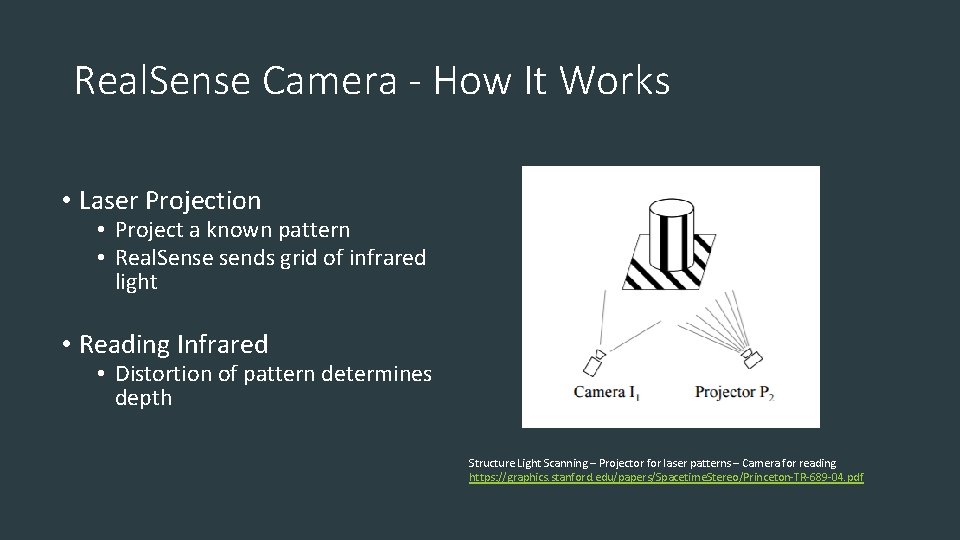 RealSense Camera - How It Works

• Laser Projection
  • Project a known pattern
  • RealSense sends grid of infrared light

• Reading Infrared
  • Distortion of pattern determines depth

Camera $I_1$

Projector $P_2$

Structure Light Scanning – Projector for laser patterns – Camera for reading
https://graphics.stanford.edu/papers/SpacetimeStereo/Princeton-TR-689-04.pdf